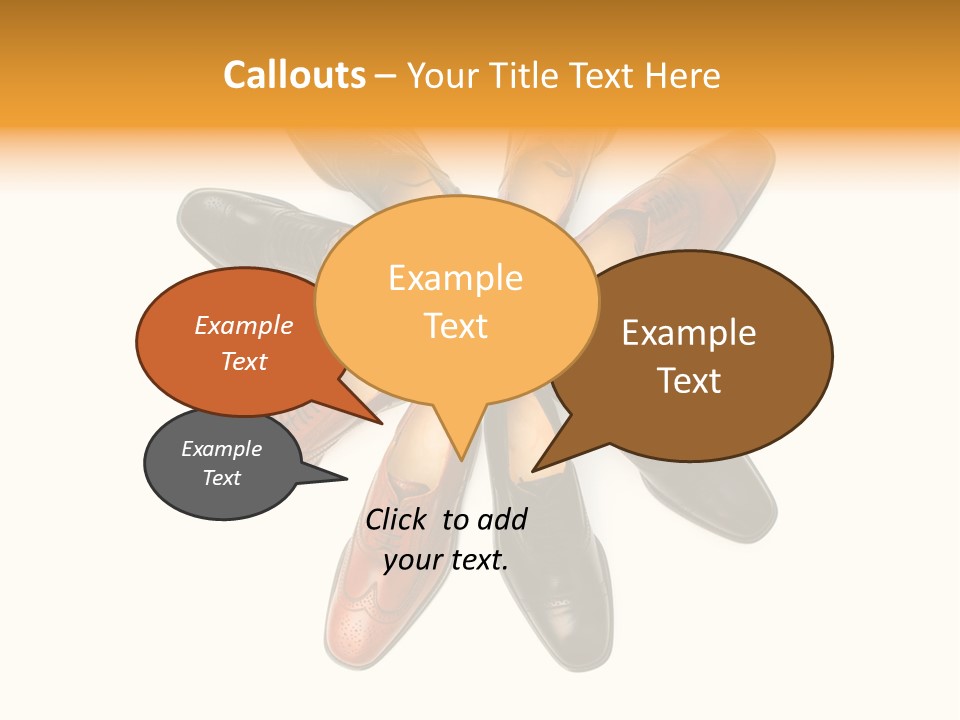 Callouts – Your Title Text Here

Example Text

Example Text

Example Text

Example Text

Click to add your text.